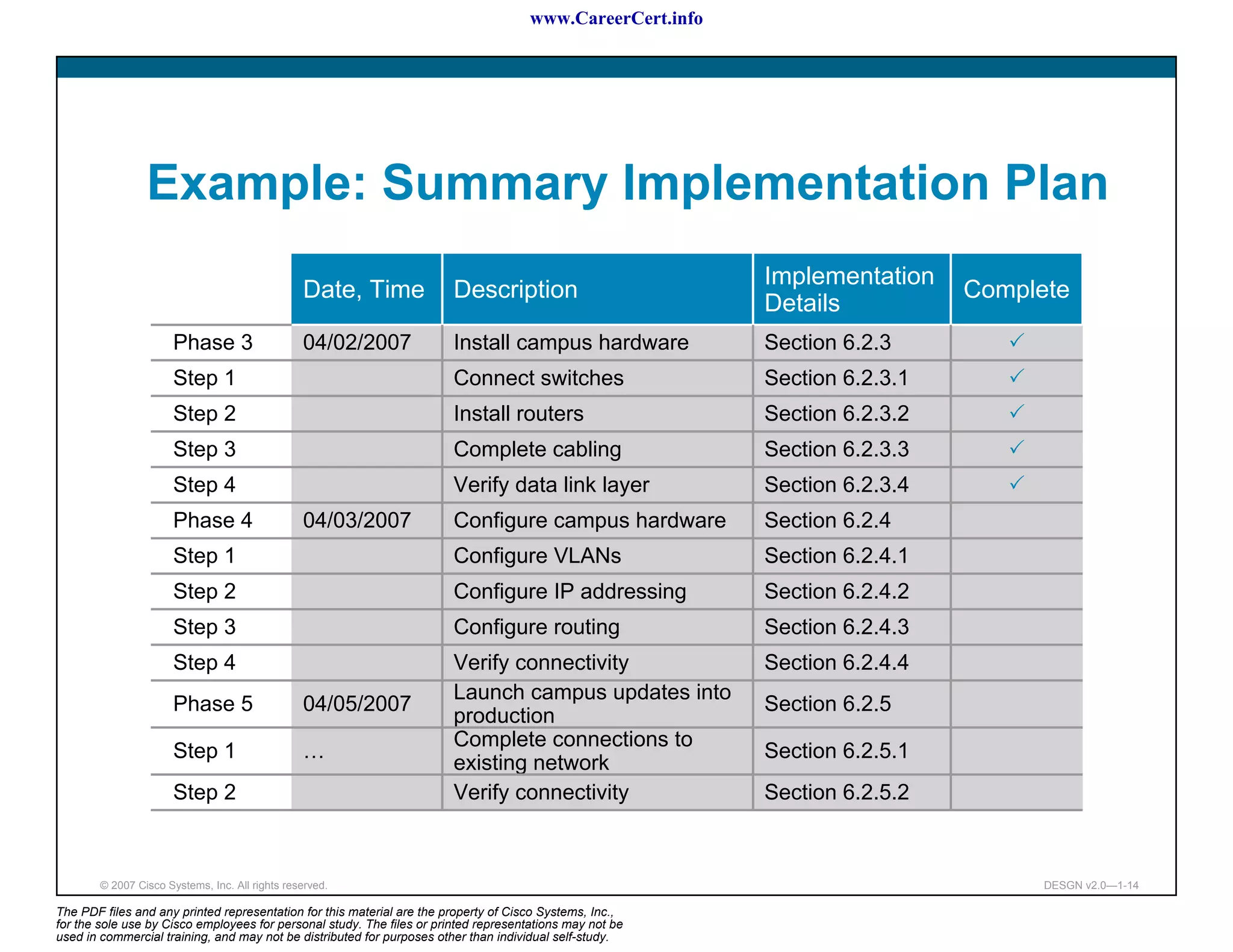 www.CareerCert.info

Example: Summary Implementation Plan

| | Date, Time | Description | Implementation Details | Complete |
|---|---|---|---|---|
| Phase 3 | 04/02/2007 | Install campus hardware | Section 6.2.3 | ✓ |
| Step 1 | | Connect switches | Section 6.2.3.1 | ✓ |
| Step 2 | | Install routers | Section 6.2.3.2 | ✓ |
| Step 3 | | Complete cabling | Section 6.2.3.3 | ✓ |
| Step 4 | | Verify data link layer | Section 6.2.3.4 | ✓ |
| Phase 4 | 04/03/2007 | Configure campus hardware | Section 6.2.4 | |
| Step 1 | | Configure VLANs | Section 6.2.4.1 | |
| Step 2 | | Configure IP addressing | Section 6.2.4.2 | |
| Step 3 | | Configure routing | Section 6.2.4.3 | |
| Step 4 | | Verify connectivity | Section 6.2.4.4 | |
| Phase 5 | 04/05/2007 | Launch campus updates into production | Section 6.2.5 | |
| Step 1 | … | Complete connections to existing network | Section 6.2.5.1 | |
| Step 2 | | Verify connectivity | Section 6.2.5.2 | |

© 2007 Cisco Systems, Inc. All rights reserved.

DESGN v2.0—1-14

The PDF files and any printed representation for this material are the property of Cisco Systems, Inc., for the sole use by Cisco employees for personal study. The files or printed representations may not be used in commercial training, and may not be distributed for purposes other than individual self-study.